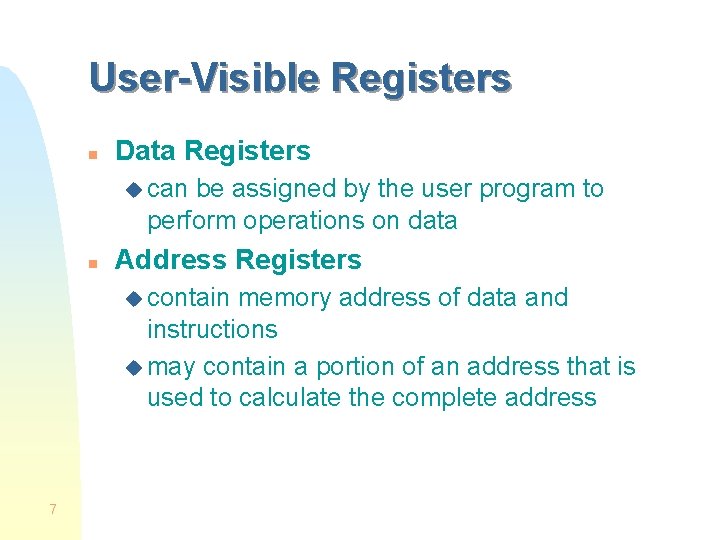 User-Visible Registers

Data Registers

can be assigned by the user program to perform operations on data

Address Registers

contain memory address of data and instructions

may contain a portion of an address that is used to calculate the complete address

7